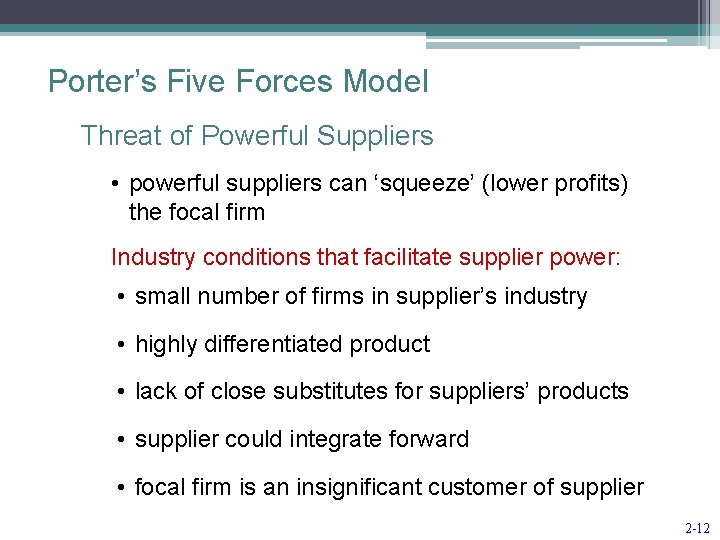 Porter’s Five Forces Model

Threat of Powerful Suppliers

• powerful suppliers can ‘squeeze’ (lower profits) the focal firm

Industry conditions that facilitate supplier power:

• small number of firms in supplier’s industry

• highly differentiated product

• lack of close substitutes for suppliers’ products

• supplier could integrate forward

• focal firm is an insignificant customer of supplier

2-12